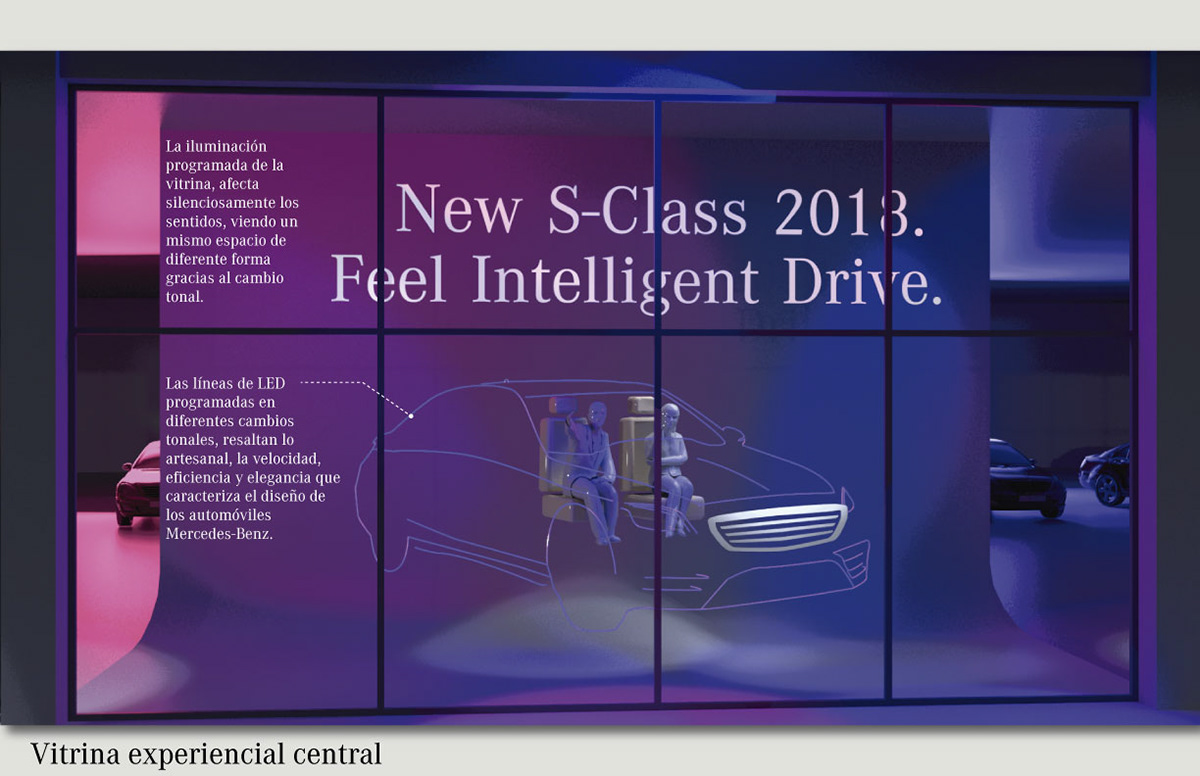 La iluminación programada de la vitrina, afecta silenciosamente los sentidos, viendo un mismo espacio de diferente forma gracias al cambio tonal.

New S-Class 2018.
Feel Intelligent Drive.

Las líneas de LED programadas en diferentes cambios tonales, resaltan lo artesanal, la velocidad, eficiencia y elegancia que caracteriza el diseño de los automóviles Mercedes-Benz.

Vitrina experiencial central